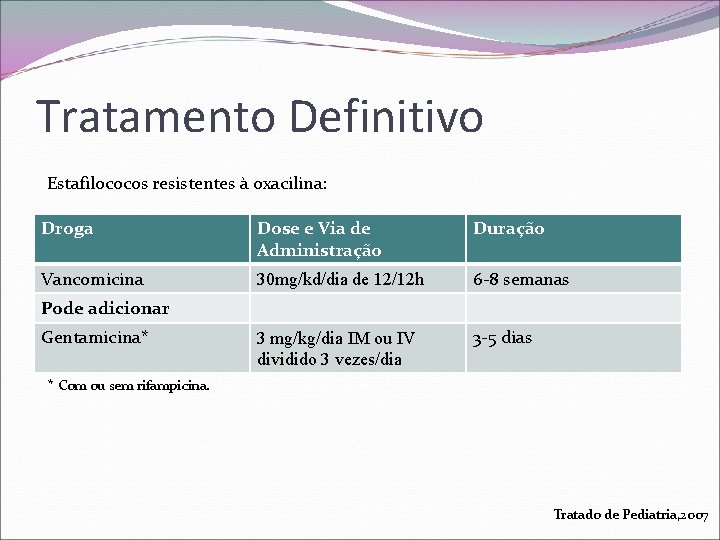 Tratamento Definitivo

Estafilococos resistentes à oxacilina:

| Droga | Dose e Via de Administração | Duração |
|---|---|---|
| Vancomicina | 30mg/kd/dia de 12/12h | 6-8 semanas |
| Pode adicionar | | |
| Gentamicina* | 3 mg/kg/dia IM ou IV dividido 3 vezes/dia | 3-5 dias |

* Com ou sem rifampicina.

Tratado de Pediatria,2007